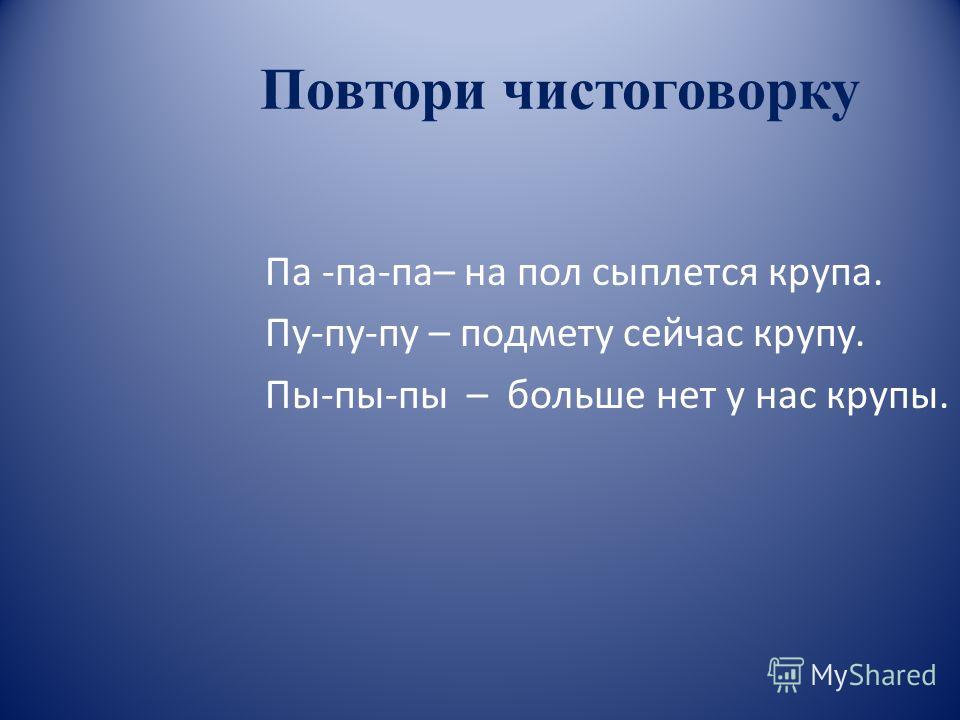 Повтори чистоговорку

Па -па-па– на пол сыплется крупа.
Пу-пу-пу – подмету сейчас крупу.
Пы-пы-пы – больше нет у нас крупы.

MyShared